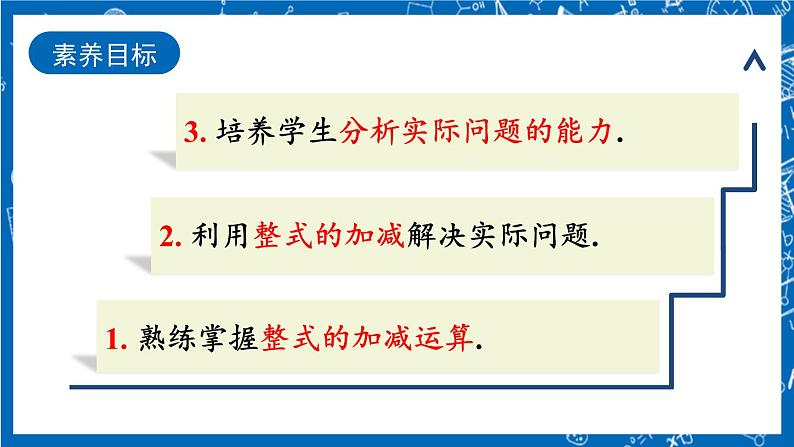 素养目标

3. 培养学生分析实际问题的能力.

2. 利用整式的加减解决实际问题.

1. 熟练掌握整式的加减运算.